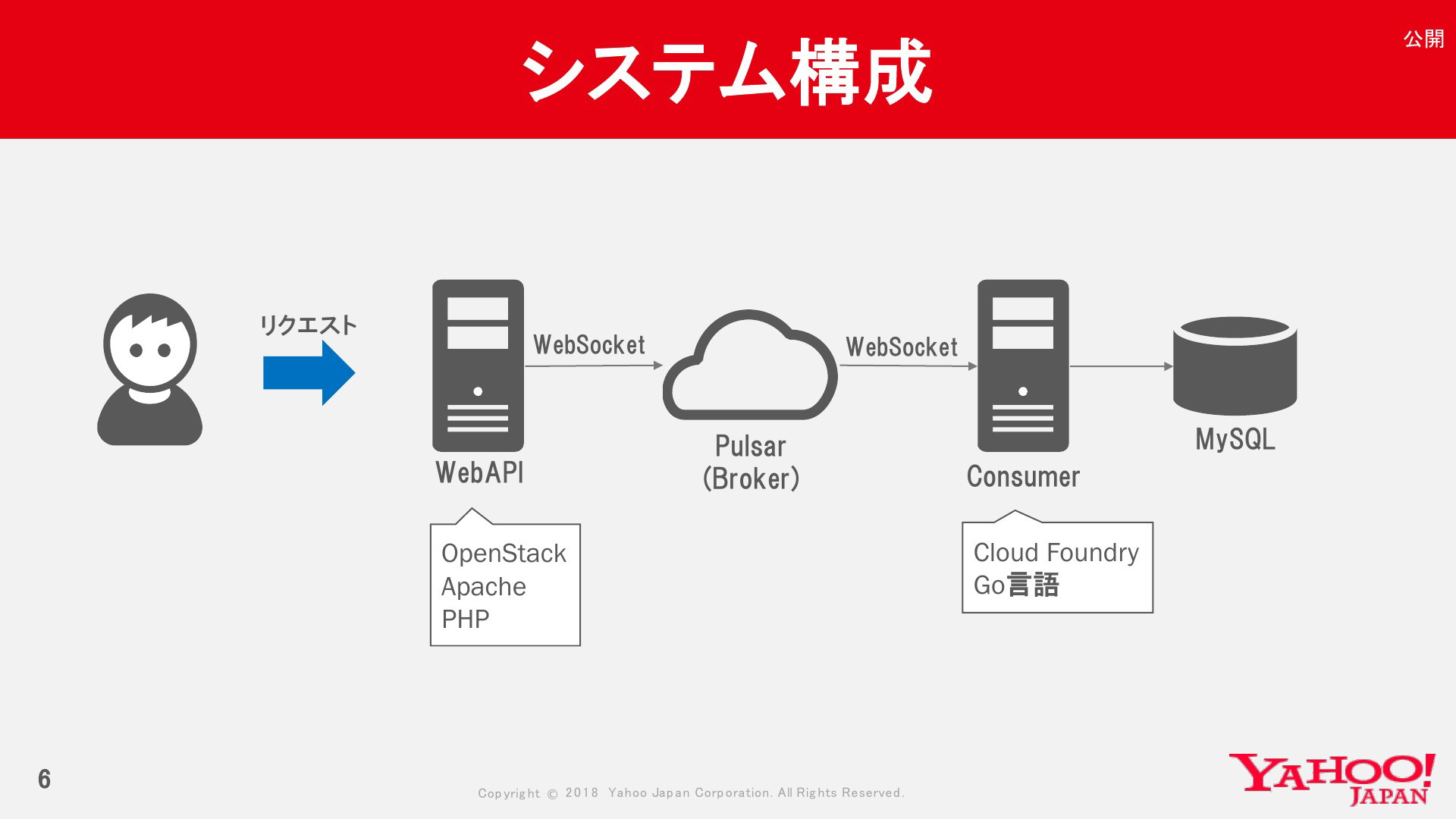 システム構成

公開

リクエスト

WebSocket

WebSocket

WebAPI

Pulsar
(Broker)

Consumer

MySQL

OpenStack
Apache
PHP

Cloud Foundry
Go言語

6

Copyright © 2018 Yahoo Japan Corporation. All Rights Reserved.

YAHOO!
JAPAN